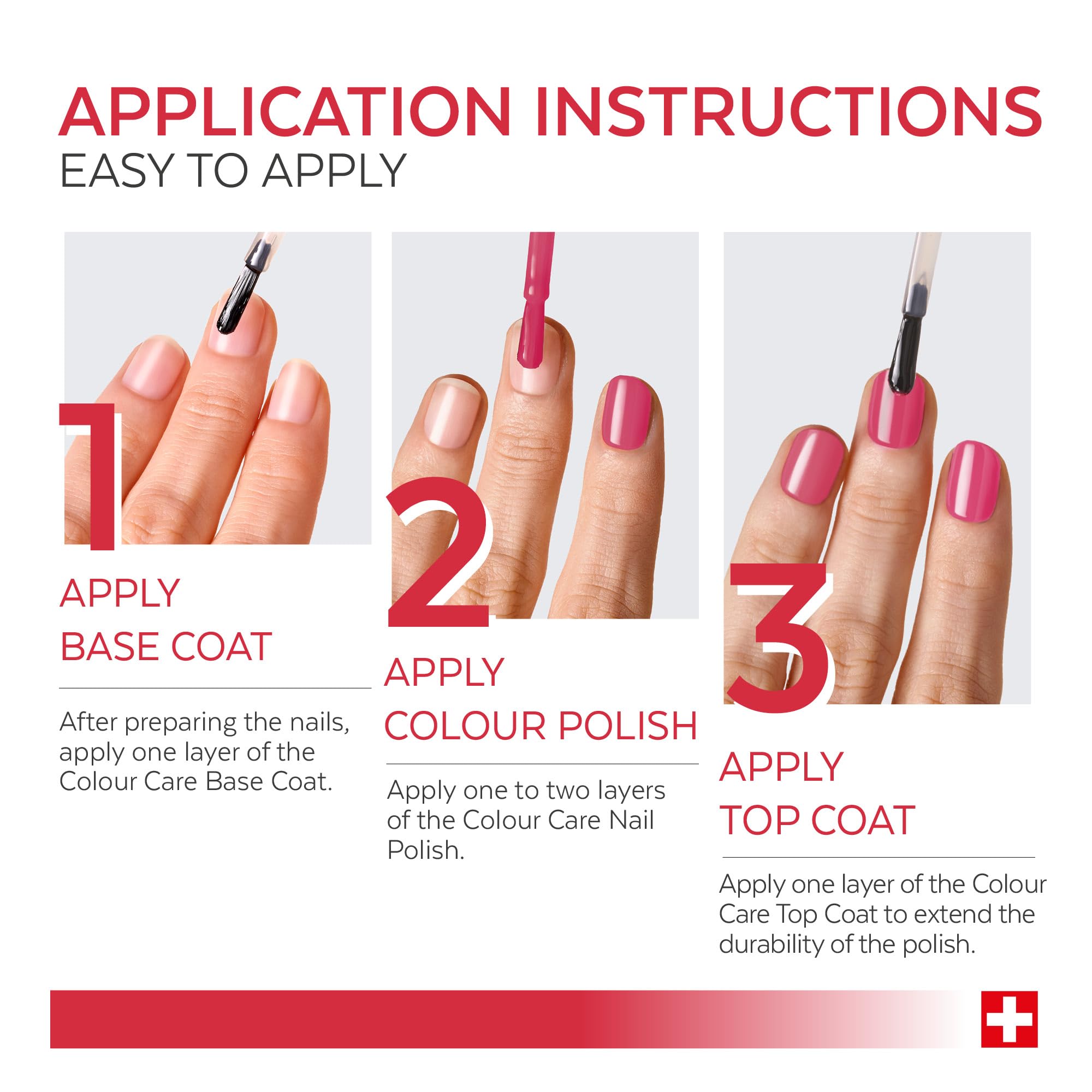 APPLICATION INSTRUCTIONS
EASY TO APPLY

1

APPLY
BASE COAT

After preparing the nails, apply one layer of the Colour Care Base Coat.

2

APPLY
COLOUR POLISH

Apply one to two layers of the Colour Care Nail Polish.

3

APPLY
TOP COAT

Apply one layer of the Colour Care Top Coat to extend the durability of the polish.